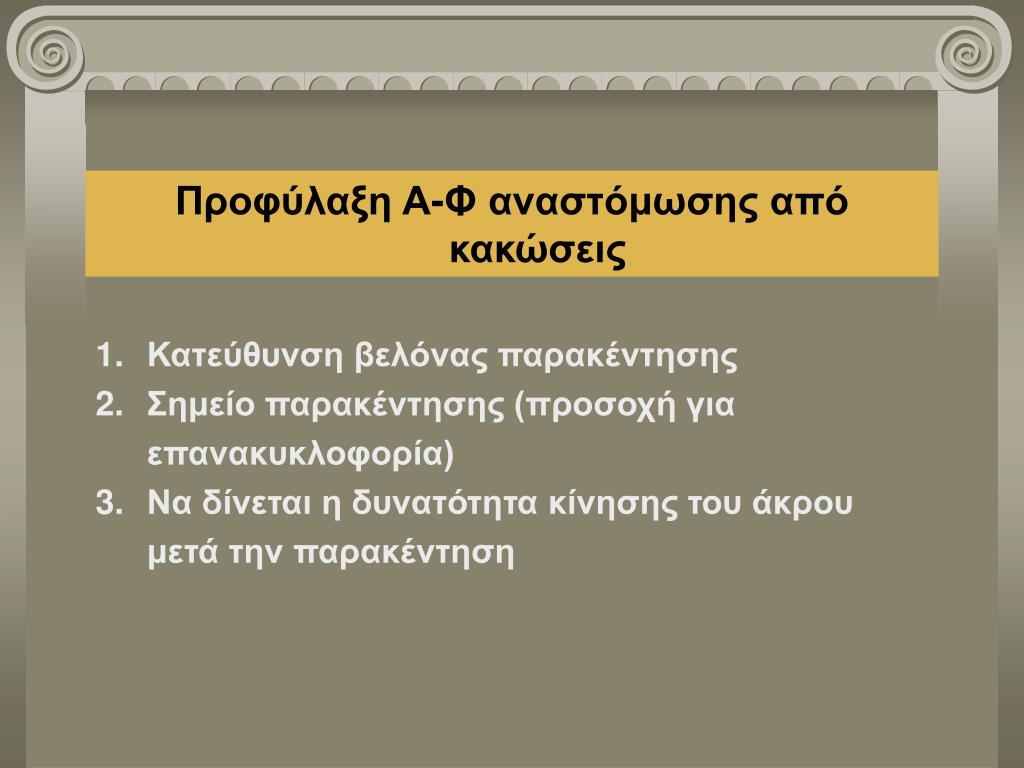 Προφύλαξη Α-Φ αναστόμωσης από κακώσεις

1. Κατεύθυνση βελόνας παρακέντησης
2. Σημείο παρακέντησης (προσοχή για επανακυκλοφορία)
3. Να δίνεται η δυνατότητα κίνησης του άκρου μετά την παρακέντηση